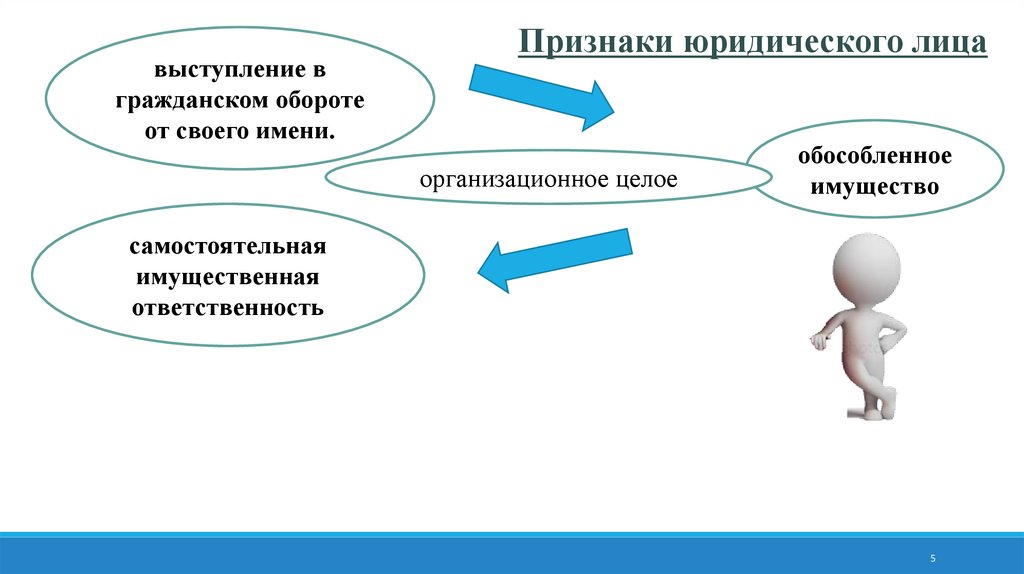 Признаки юридического лица

выступление в гражданском обороте от своего имени.

организационное целое

обособленное имущество

самостоятельная имущественная ответственность

5